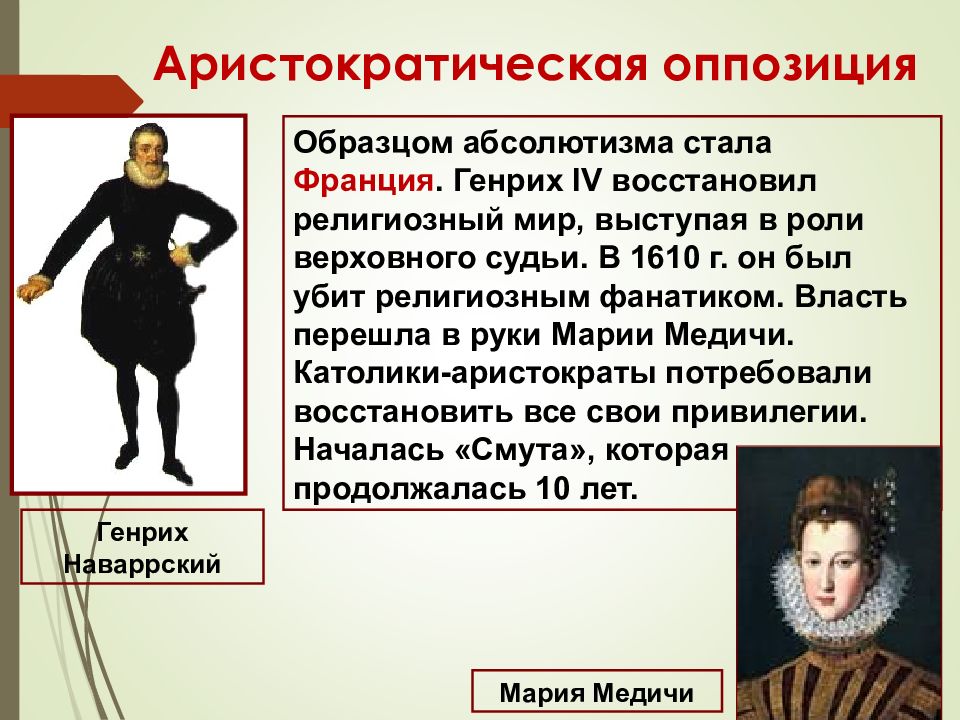 Аристократическая оппозиция

Образцом абсолютизма стала Франция. Генрих IV восстановил религиозный мир, выступая в роли верховного судьи. В 1610 г. он был убит религиозным фанатиком. Власть перешла в руки Марии Медичи. Католики-аристократы потребовали восстановить все свои привилегии. Началась «Смута», которая продолжалась 10 лет.

Генрих Наваррский

Мария Медичи